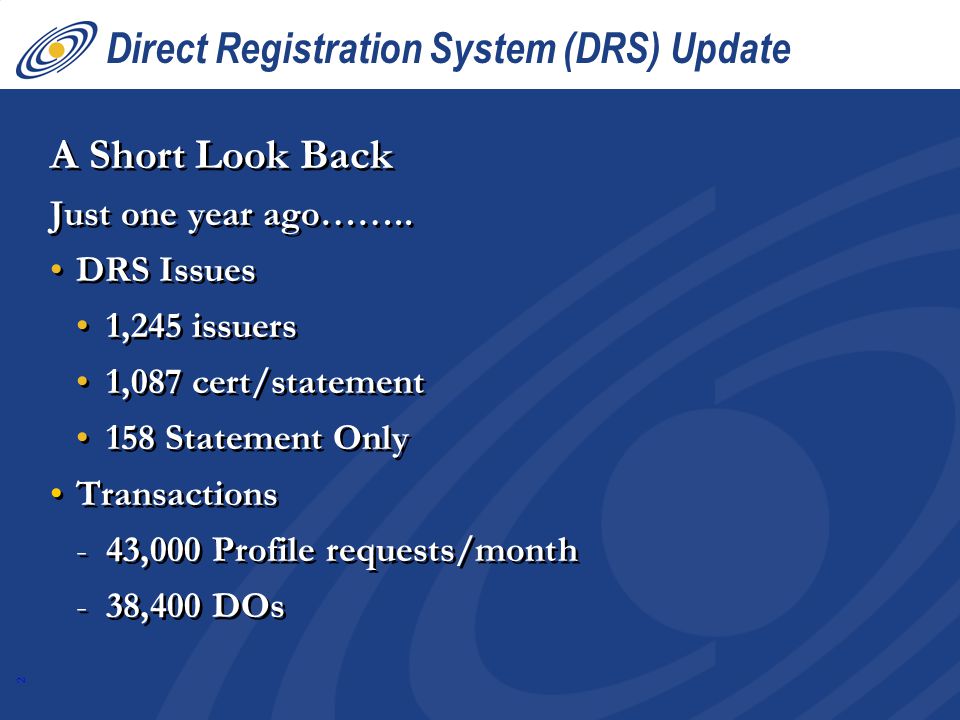 Direct Registration System (DRS) Update

A Short Look Back

Just one year ago……..

• DRS Issues

• 1,245 issuers

• 1,087 cert/statement

• 158 Statement Only

• Transactions

- 43,000 Profile requests/month

- 38,400 DOs

2